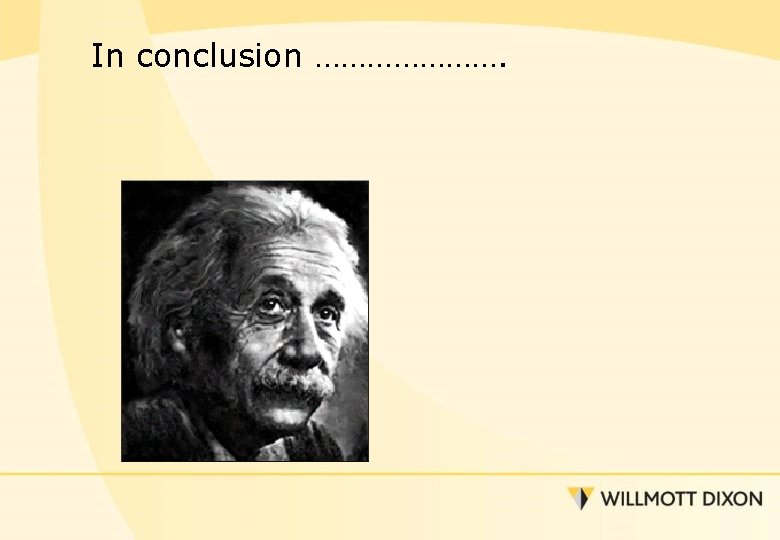 In conclusion ………………….

WILLMOTT DIXON